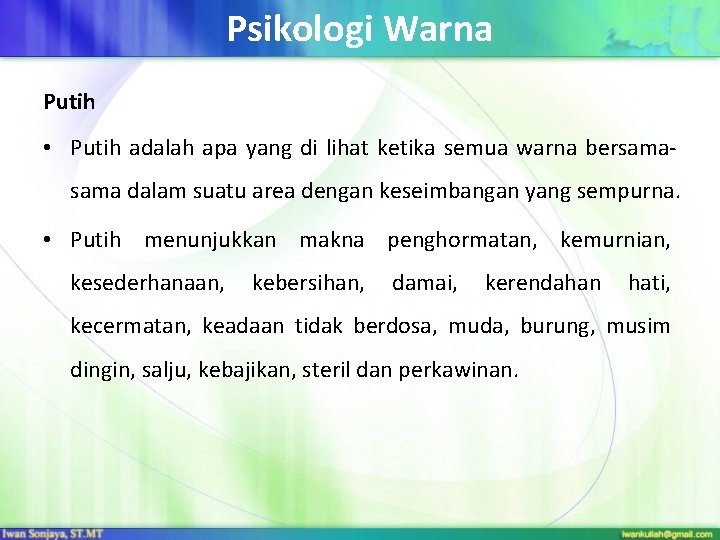 Psikologi Warna

Putih

• Putih adalah apa yang di lihat ketika semua warna bersama-sama dalam suatu area dengan keseimbangan yang sempurna.

• Putih menunjukkan makna penghormatan, kemurnian, kesederhanaan, kebersihan, damai, kerendahan hati, kecermatan, keadaan tidak berdosa, muda, burung, musim dingin, salju, kebajikan, steril dan perkawinan.

Iwan Sonjaya, ST.MT

iwankuliah@gmail.com